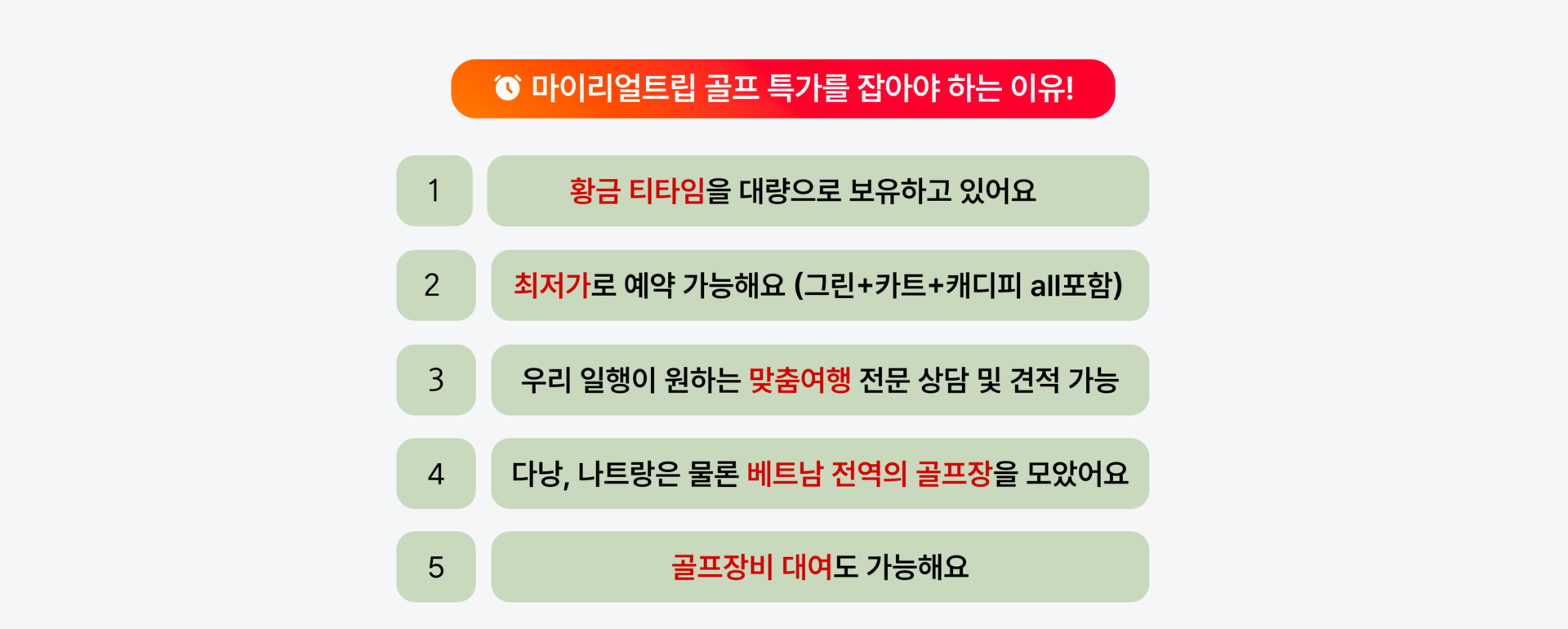 마이리얼트립 골프 특가를 잡아야 하는 이유!

1 황금 티타임을 대량으로 보유하고 있어요

2 최저가로 예약 가능해요 (그린+카트+캐디피 all포함)

3 우리 일행이 원하는 맞춤여행 전문 상담 및 견적 가능

4 다낭, 나트랑은 물론 베트남 전역의 골프장을 모았어요

5 골프장비 대여도 가능해요